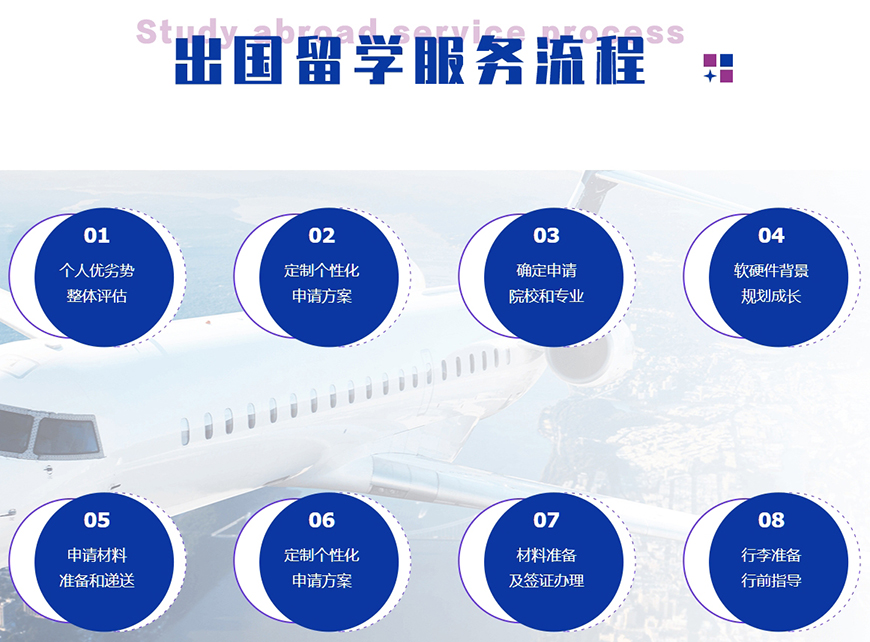 Study abroad service process
出国留学服务流程

01
个人优劣势
整体评估

02
定制个性化
申请方案

03
确定申请
院校和专业

04
软硬件背景
规划成长

05
申请材料
准备和递送

06
定制个性化
申请方案

07
材料准备
及签证办理

08
行李准备
行前指导